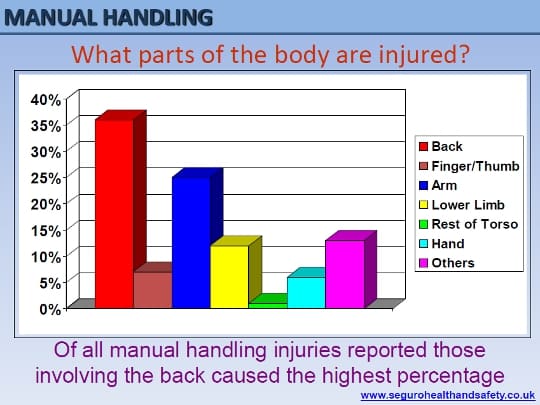 MANUAL HANDLING

What parts of the body are injured?

40%
35%
30%
25%
20%
15%
10%
5%
0%

Back
Finger/Thumb
Arm
Lower Limb
Rest of Torso
Hand
Others

Of all manual handling injuries reported those involving the back caused the highest percentage

www.segurohealthandsafety.co.uk